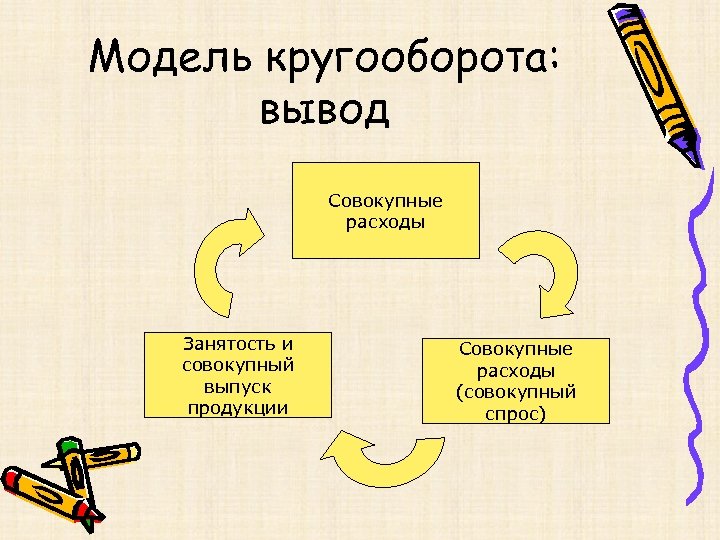 Модель кругооборота: вывод

Совокупные расходы

Совокупные расходы (совокупный спрос)

Занятость и совокупный выпуск продукции